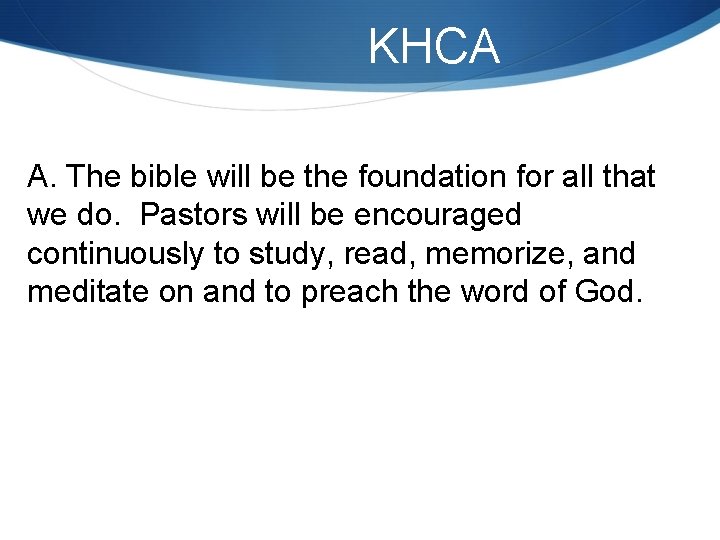 KHCA

A. The bible will be the foundation for all that we do.  Pastors will be encouraged continuously to study, read, memorize, and meditate on and to preach the word of God.